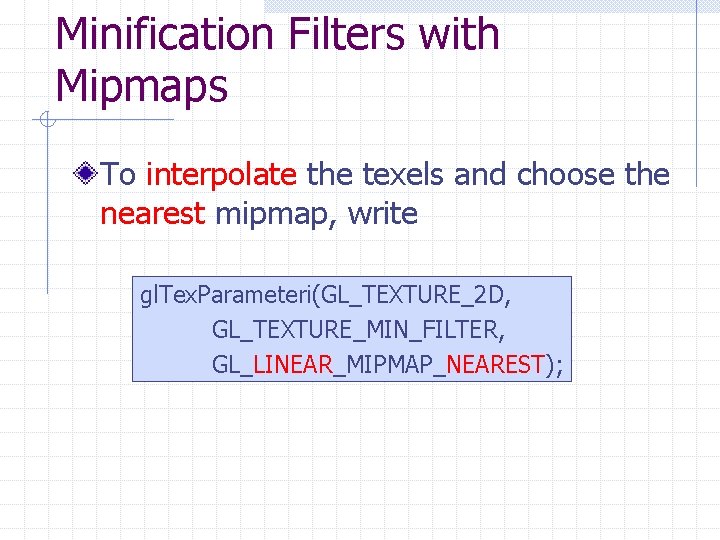 Minification Filters with Mipmaps

To interpolate the texels and choose the nearest mipmap, write

glTexParameteri(GL_TEXTURE_2D,
GL_TEXTURE_MIN_FILTER,
GL_LINEAR_MIPMAP_NEAREST);